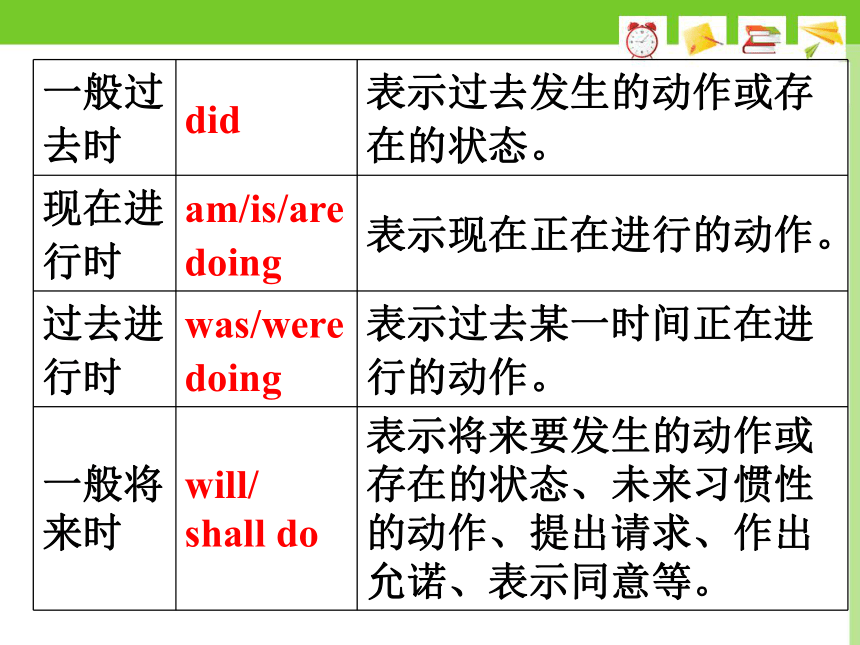 | 一般过去时 | did | 表示过去发生的动作或存在的状态。 |
|---|---|---|
| 现在进行时 | am/is/are doing | 表示现在正在进行的动作。 |
| 过去进行时 | was/were doing | 表示过去某一时间正在进行的动作。 |
| 一般将来时 | will/ shall do | 表示将来要发生的动作或存在的状态、未来习惯性的动作、提出请求、作出允诺、表示同意等。 |